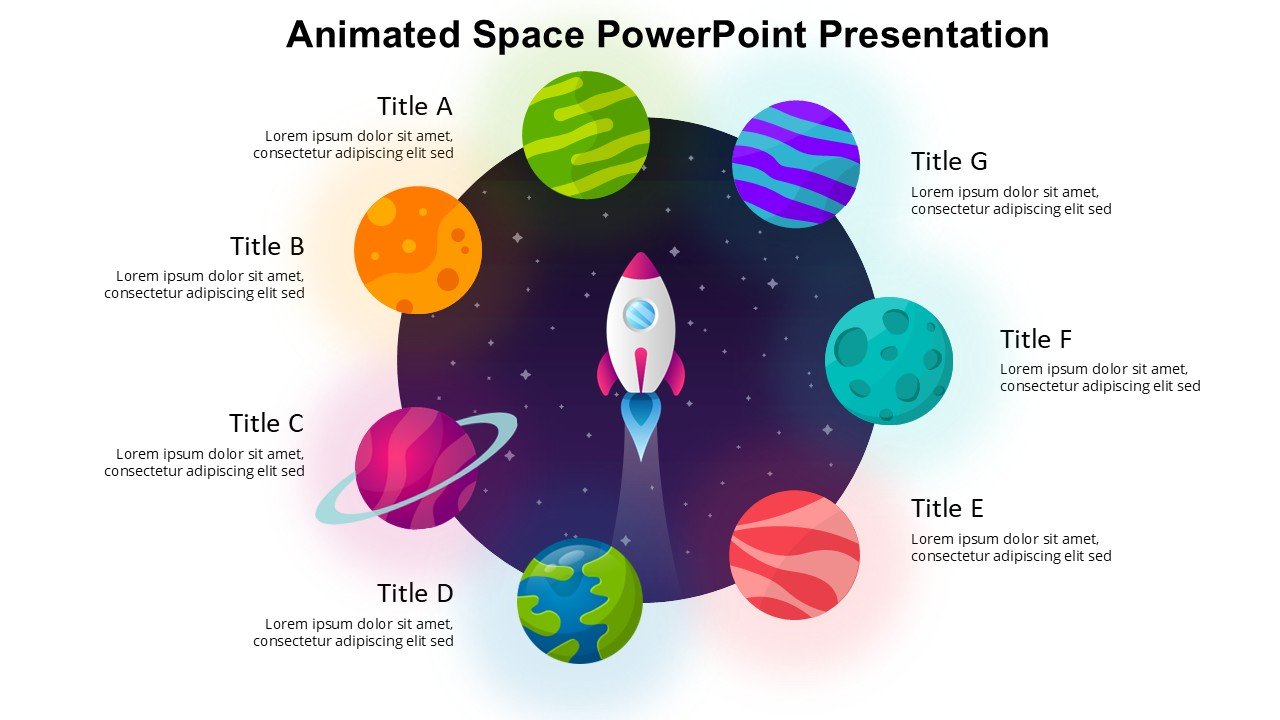 Animated Space PowerPoint Presentation

Title A
Lorem ipsum dolor sit amet, consectetur adipiscing elit sed

Title B
Lorem ipsum dolor sit amet, consectetur adipiscing elit sed

Title C
Lorem ipsum dolor sit amet, consectetur adipiscing elit sed

Title D
Lorem ipsum dolor sit amet, consectetur adipiscing elit sed

Title G
Lorem ipsum dolor sit amet, consectetur adipiscing elit sed

Title F
Lorem ipsum dolor sit amet, consectetur adipiscing elit sed

Title E
Lorem ipsum dolor sit amet, consectetur adipiscing elit sed